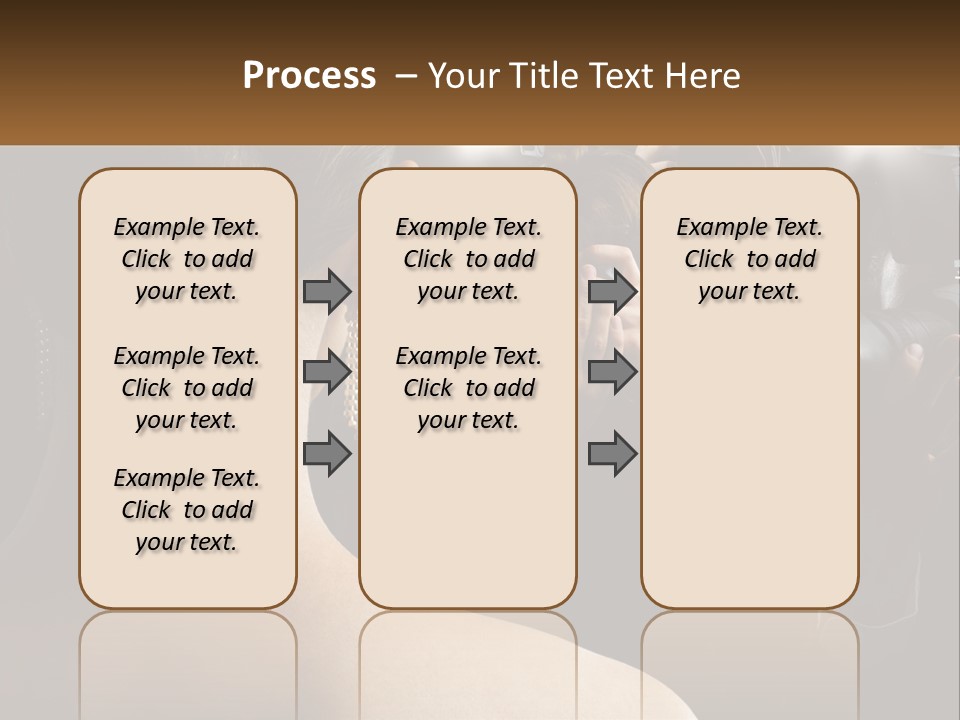 Process – Your Title Text Here

Example Text. Click to add your text.

Example Text. Click to add your text.

Example Text. Click to add your text.

Example Text. Click to add your text.

Example Text. Click to add your text.

Example Text. Click to add your text.